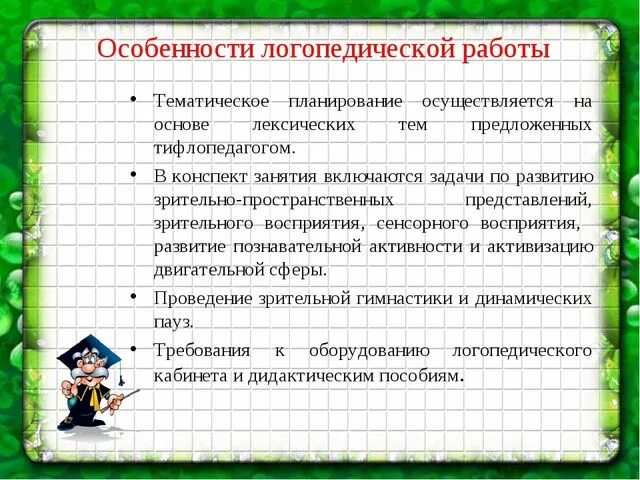 Особенности логопедической работы

• Тематическое планирование осуществляется на основе лексических тем предложенных тифлопедагогом.

• В конспект занятия включаются задачи по развитию зрительно-пространственных представлений, зрительного восприятия, сенсорного восприятия, развитие познавательной активности и активизацию двигательной сферы.

• Проведение зрительной гимнастики и динамических пауз.

• Требования к оборудованию логопедического кабинета и дидактическим пособиям.